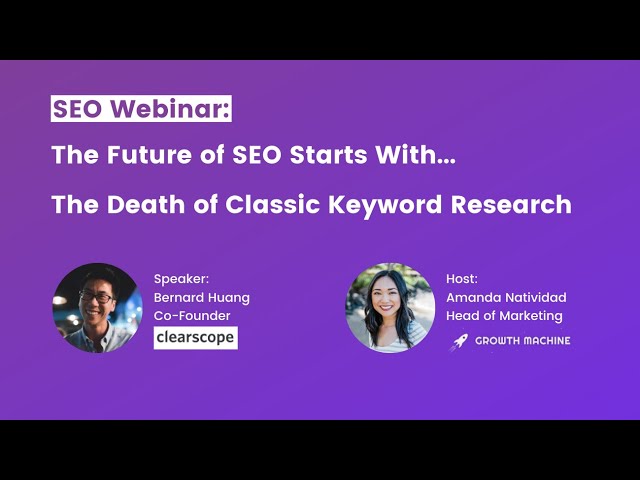 SEO Webinar:

The Future of SEO Starts With...

The Death of Classic Keyword Research

Speaker:
Bernard Huang
Co-Founder
clearscope

Host:
Amanda Natividad
Head of Marketing
GROWTH MACHINE